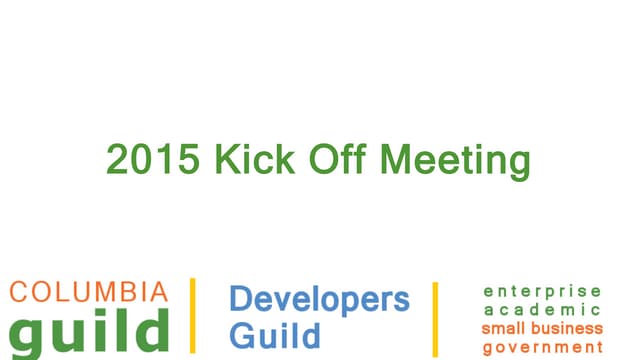 2015 Kick Off Meeting

COLUMBIA
guild

Developers
Guild

enterprise
academic
small business
government